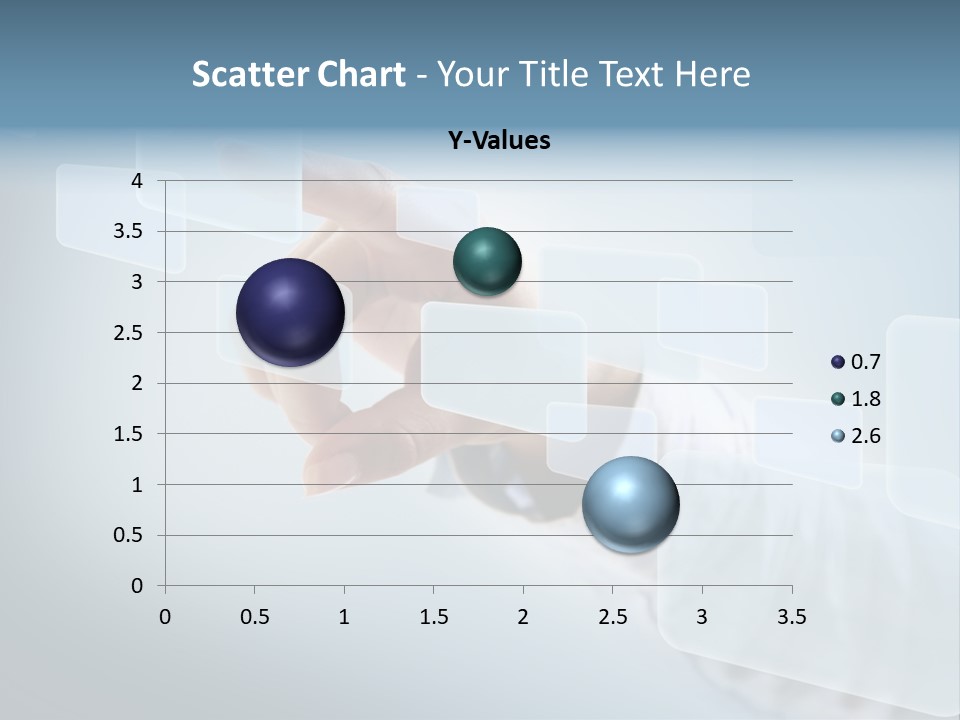 Scatter Chart - Your Title Text Here

Y-Values

4
3.5
3
2.5
2
1.5
1
0.5
0

0 0.5 1 1.5 2 2.5 3 3.5

0.7
1.8
2.6